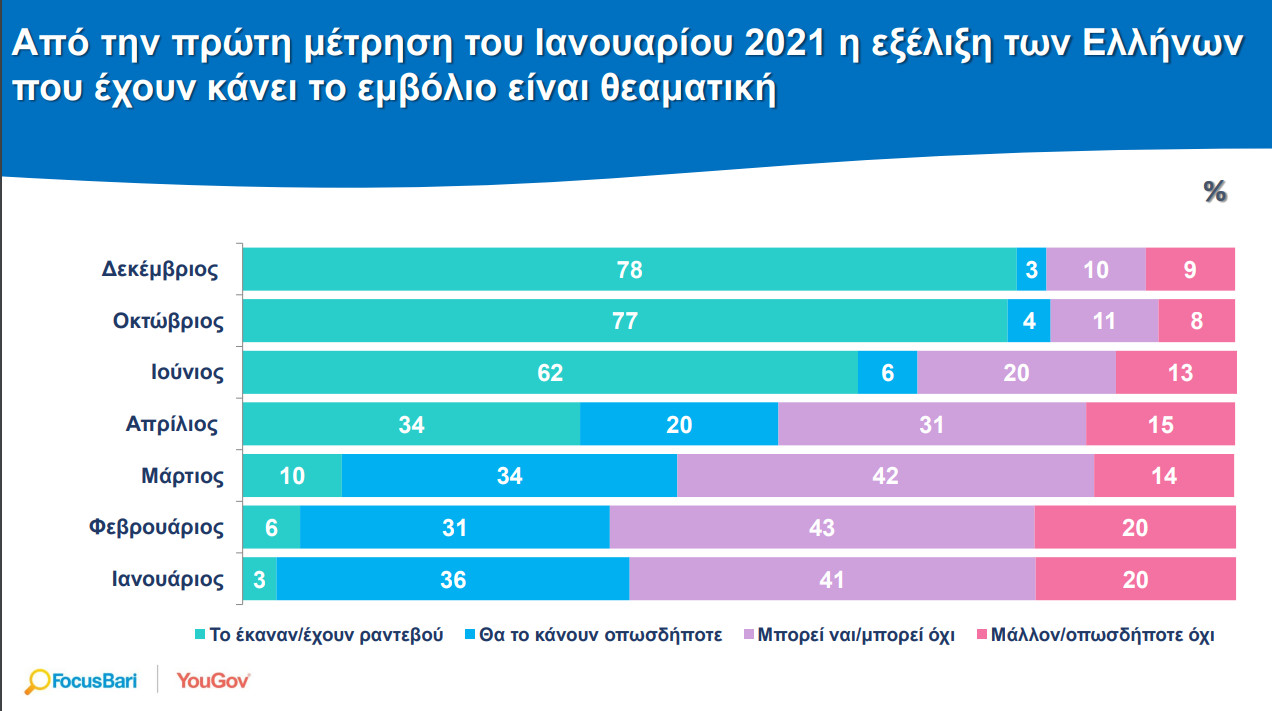 Από την πρώτη μέτρηση του Ιανουαρίου 2021 η εξέλιξη των Ελλήνων που έχουν κάνει το εμβόλιο είναι θεαματική

%

| | | | | |
|---|---|---|---|---|
| Δεκέμβριος | 78 | 3 | 10 | 9 |
| Οκτώβριος | 77 | 4 | 11 | 8 |
| Ιούνιος | 62 | 6 | 20 | 13 |
| Απρίλιος | 34 | 20 | 31 | 15 |
| Μάρτιος | 10 | 34 | 42 | 14 |
| Φεβρουάριος | 6 | 31 | 43 | 20 |
| Ιανουάριος | 3 | 36 | 41 | 20 |

Το έκαναν/έχουν ραντεβού Θα το κάνουν οπωσδήποτε Μπορεί ναι/μπορεί όχι Μάλλον/οπωσδήποτε όχι

FocusBari YouGov